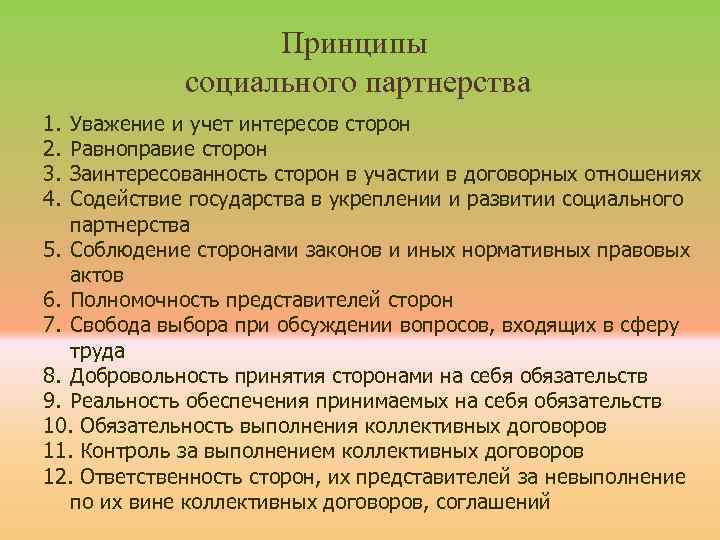 Принципы
социального партнерства

1. Уважение и учет интересов сторон
2. Равноправие сторон
3. Заинтересованность сторон в участии в договорных отношениях
4. Содействие государства в укреплении и развитии социального партнерства
5. Соблюдение сторонами законов и иных нормативных правовых актов
6. Полномочность представителей сторон
7. Свобода выбора при обсуждении вопросов, входящих в сферу труда
8. Добровольность принятия сторонами на себя обязательств
9. Реальность обеспечения принимаемых на себя обязательств
10. Обязательность выполнения коллективных договоров
11. Контроль за выполнением коллективных договоров
12. Ответственность сторон, их представителей за невыполнение по их вине коллективных договоров, соглашений